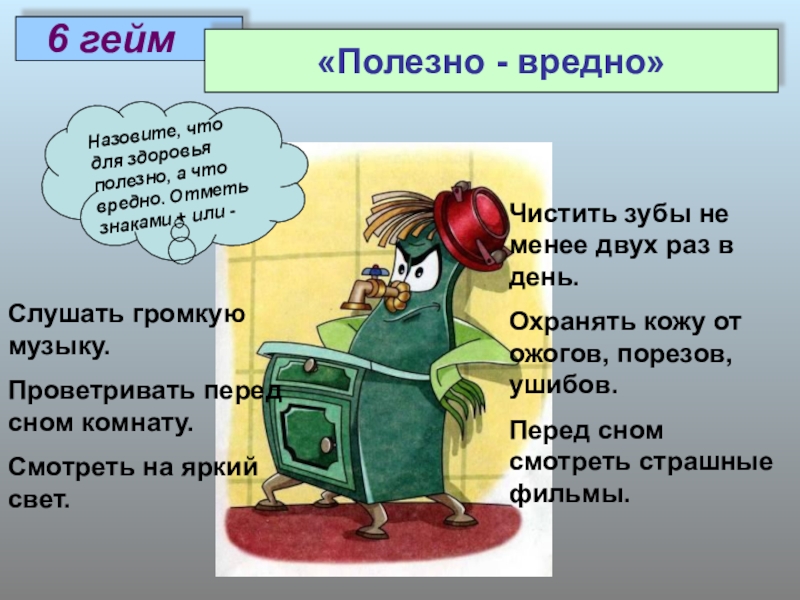 6 гейм

«Полезно - вредно»

Назовите, что для здоровья полезно, а что вредно. Отметь знаками + или -

Слушать громкую музыку.

Проветривать перед сном комнату.

Смотреть на яркий свет.

Чистить зубы не менее двух раз в день.

Охранять кожу от ожогов, порезов, ушибов.

Перед сном смотреть страшные фильмы.